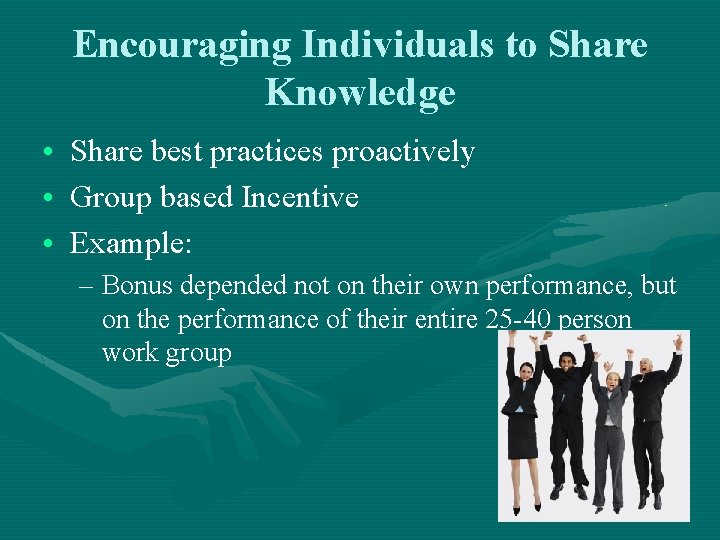 Encouraging Individuals to Share Knowledge

• Share best practices proactively
• Group based Incentive
• Example:
– Bonus depended not on their own performance, but on the performance of their entire 25-40 person work group